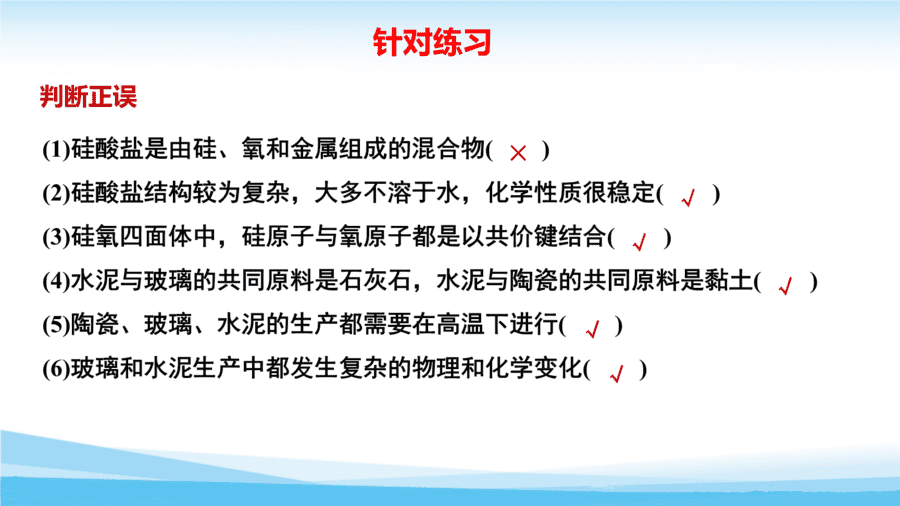 针对练习

判断正误

(1)硅酸盐是由硅、氧和金属组成的混合物( × )

(2)硅酸盐结构较为复杂，大多不溶于水，化学性质很稳定( √ )

(3)硅氧四面体中，硅原子与氧原子都是以共价键结合( √ )

(4)水泥与玻璃的共同原料是石灰石，水泥与陶瓷的共同原料是黏土( √ )

(5)陶瓷、玻璃、水泥的生产都需要在高温下进行( √ )

(6)玻璃和水泥生产中都发生复杂的物理和化学变化( √ )